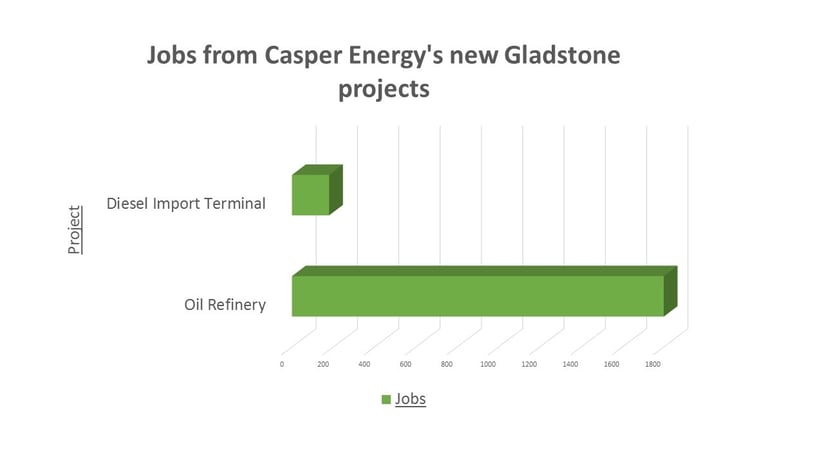 Jobs from Casper Energy's new Gladstone projects

Project

Diesel Import Terminal

Oil Refinery

0 200 400 600 800 1000 1200 1400 1600 1800

Jobs